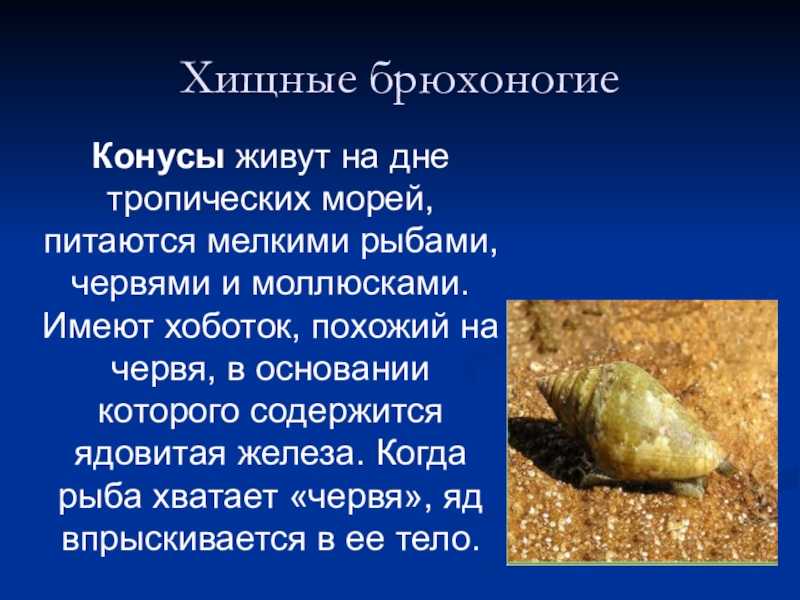 Хищные брюхоногие

Конусы живут на дне тропических морей, питаются мелкими рыбами, червями и моллюсками. Имеют хоботок, похожий на червя, в основании которого содержится ядовитая железа. Когда рыба хватает «червя», яд впрыскивается в ее тело.